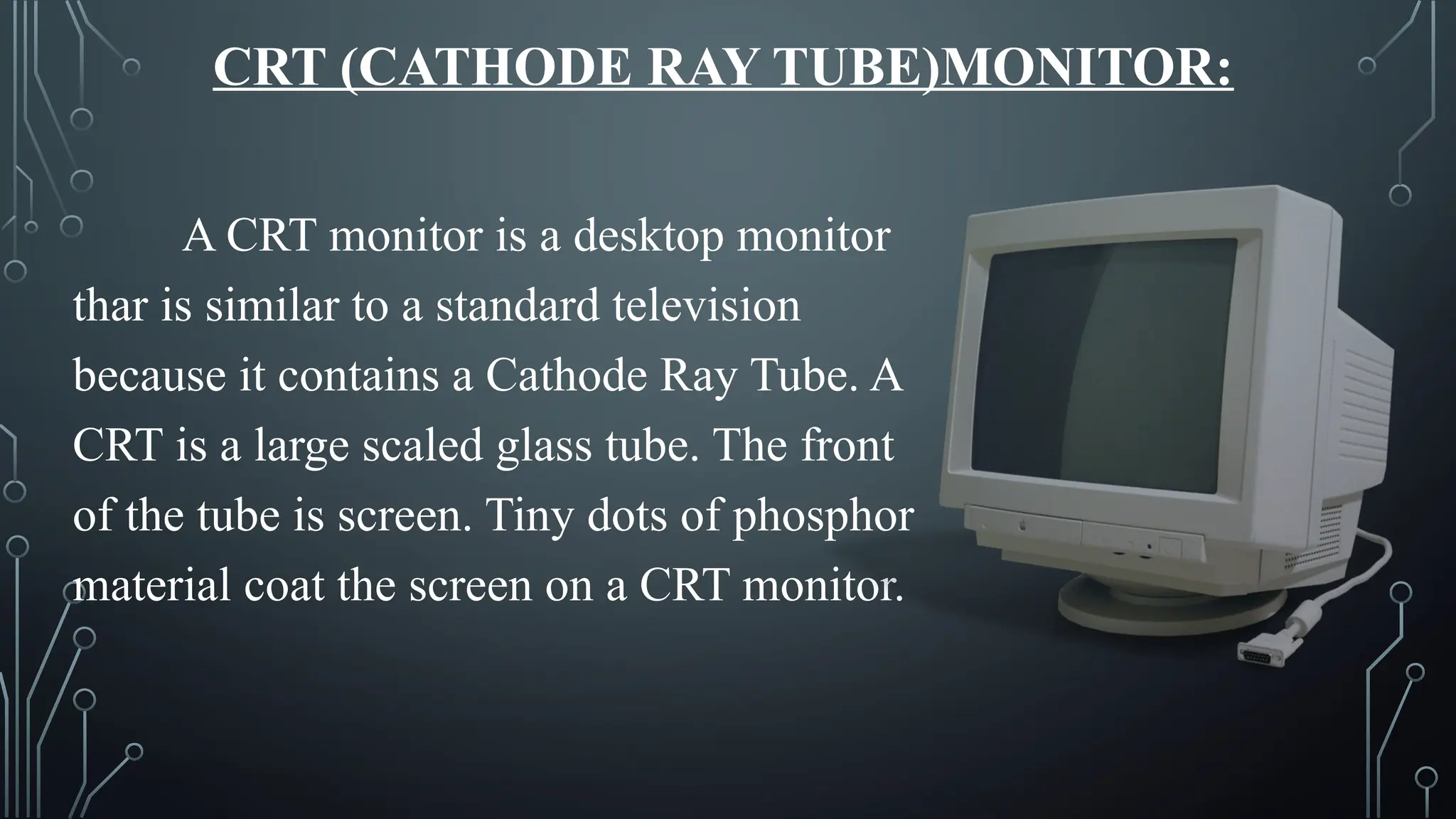 CRT (CATHODE RAY TUBE)MONITOR:

A CRT monitor is a desktop monitor thar is similar to a standard television because it contains a Cathode Ray Tube. A CRT is a large scaled glass tube. The front of the tube is screen. Tiny dots of phosphor material coat the screen on a CRT monitor.